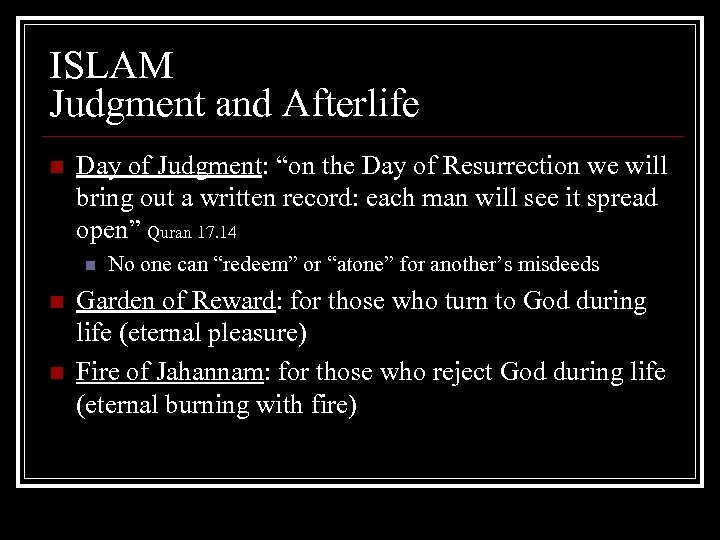 ISLAM
Judgment and Afterlife

Day of Judgment: “on the Day of Resurrection we will bring out a written record: each man will see it spread open” Quran 17.14

No one can “redeem” or “atone” for another’s misdeeds

Garden of Reward: for those who turn to God during life (eternal pleasure)

Fire of Jahannam: for those who reject God during life (eternal burning with fire)